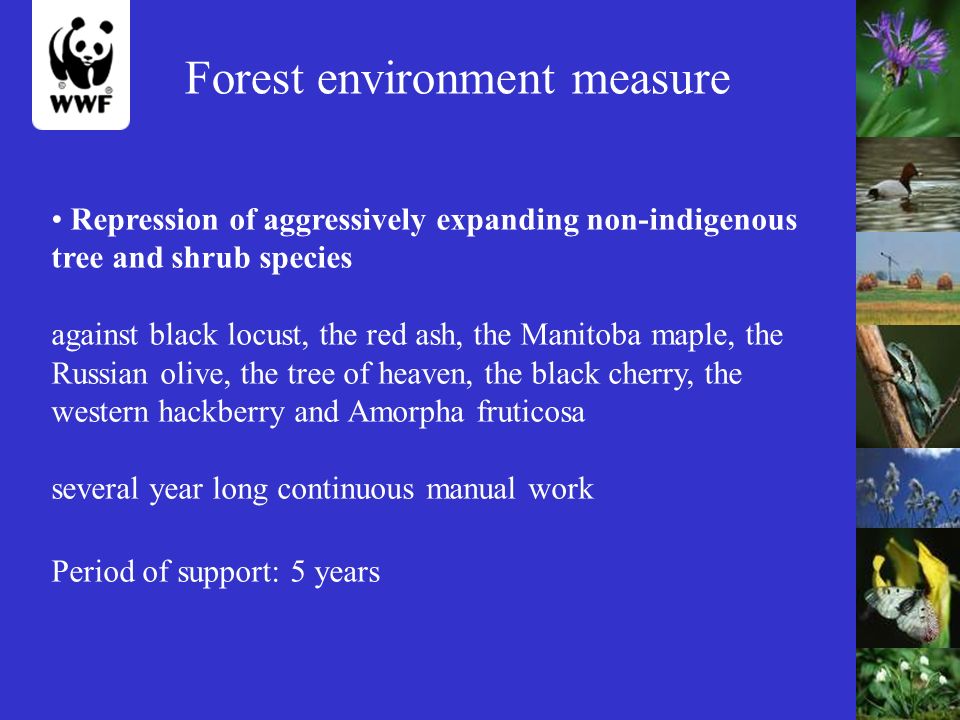 WWF

Forest environment measure

• Repression of aggressively expanding non-indigenous tree and shrub species

against black locust, the red ash, the Manitoba maple, the Russian olive, the tree of heaven, the black cherry, the western hackberry and Amorpha fruticosa

several year long continuous manual work

Period of support: 5 years